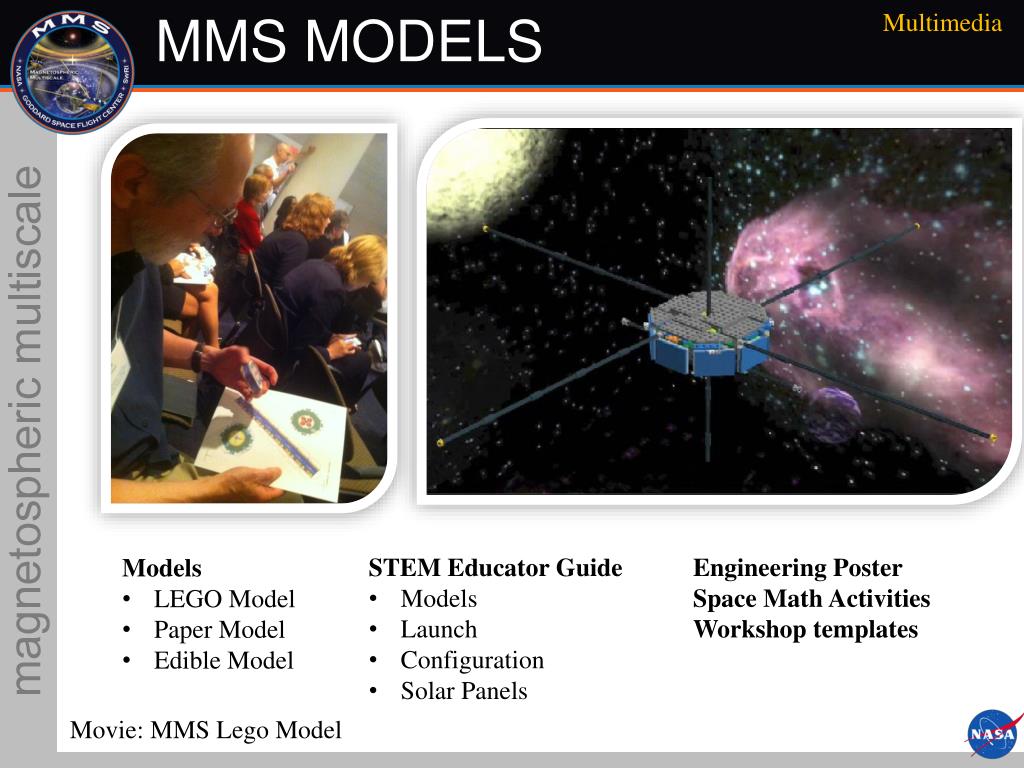 MMS
MAGNETOSPHERIC MULTISCALE
NASA • GODDARD SPACE FLIGHT CENTER • SwRI

MMS MODELS

Multimedia

magnetospheric multiscale

Models
• LEGO Model
• Paper Model
• Edible Model

STEM Educator Guide
• Models
• Launch
• Configuration
• Solar Panels

Engineering Poster
Space Math Activities
Workshop templates

Movie: MMS Lego Model

NASA